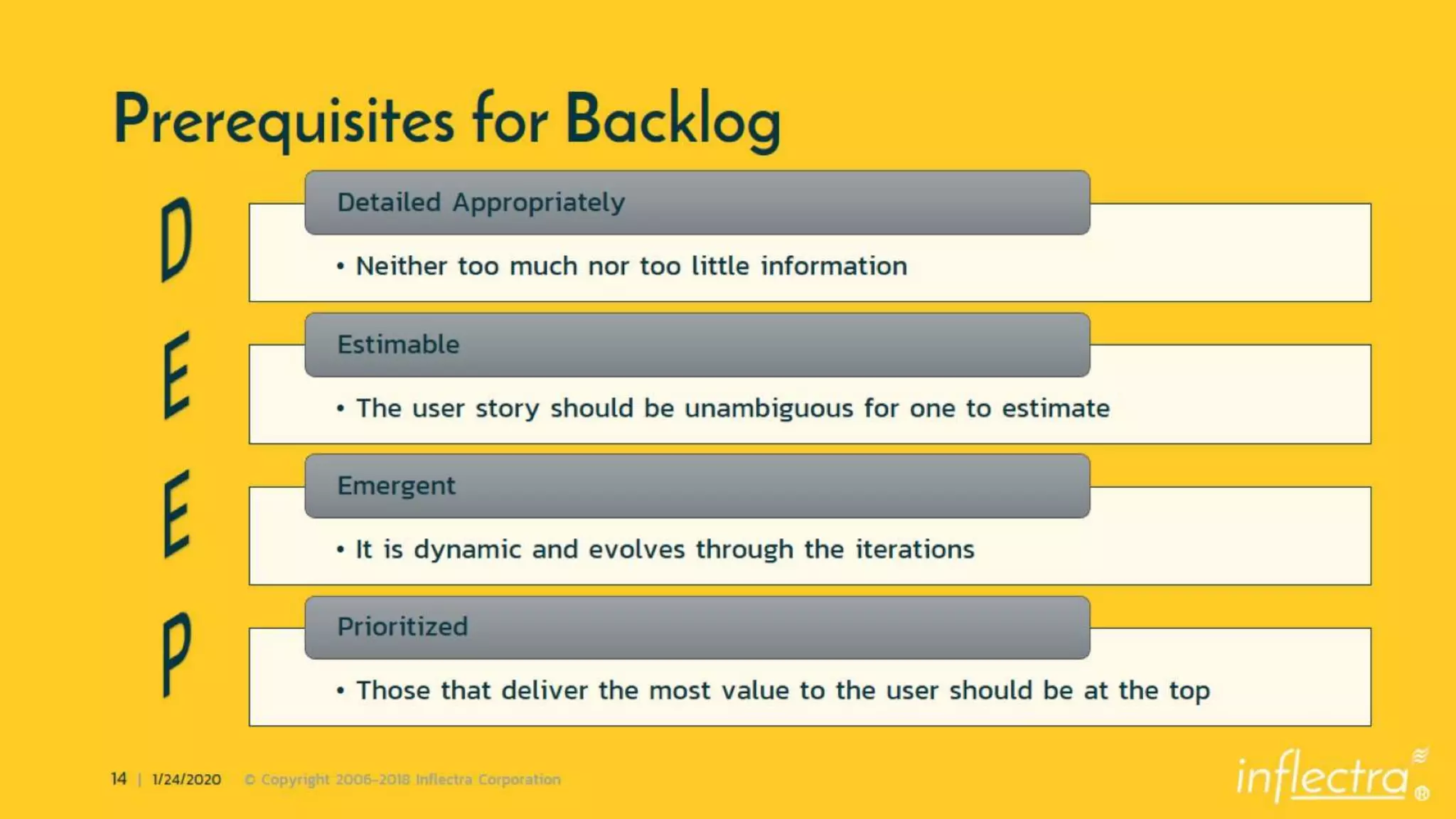 Prerequisites for Backlog

D

Detailed Appropriately

• Neither too much nor too little information

E

Estimable

• The user story should be unambiguous for one to estimate

E

Emergent

• It is dynamic and evolves through the iterations

P

Prioritized

• Those that deliver the most value to the user should be at the top

14 | 1/24/2020 © Copyright 2006-2018 Inflectra Corporation

inflectra®